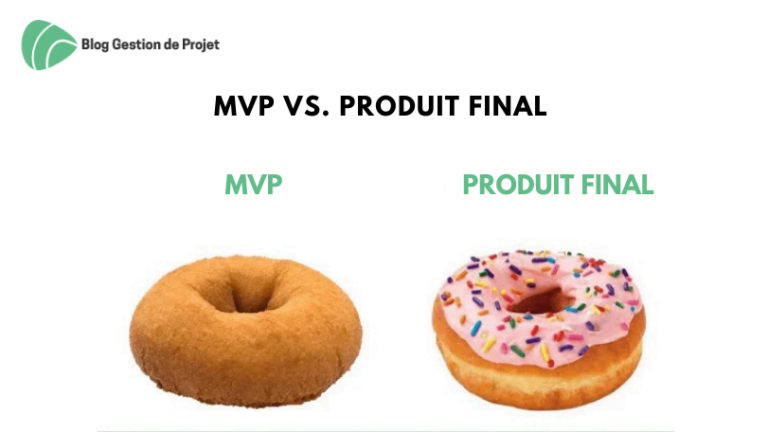 Blog Gestion de Projet

MVP VS. PRODUIT FINAL

MVP

PRODUIT FINAL